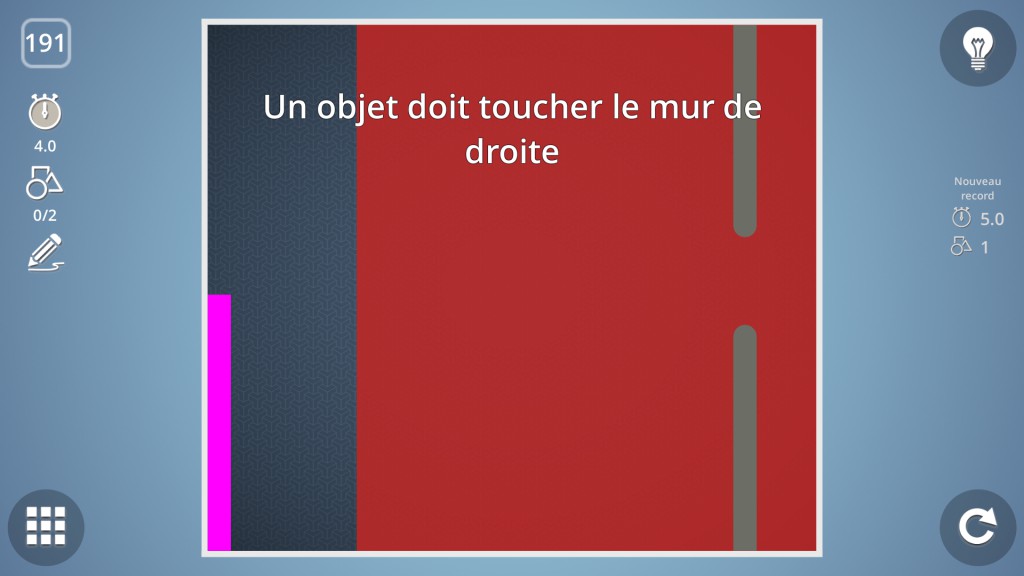 191

4.0

0/2

Un objet doit toucher le mur de droite

Nouveau record

5.0

1